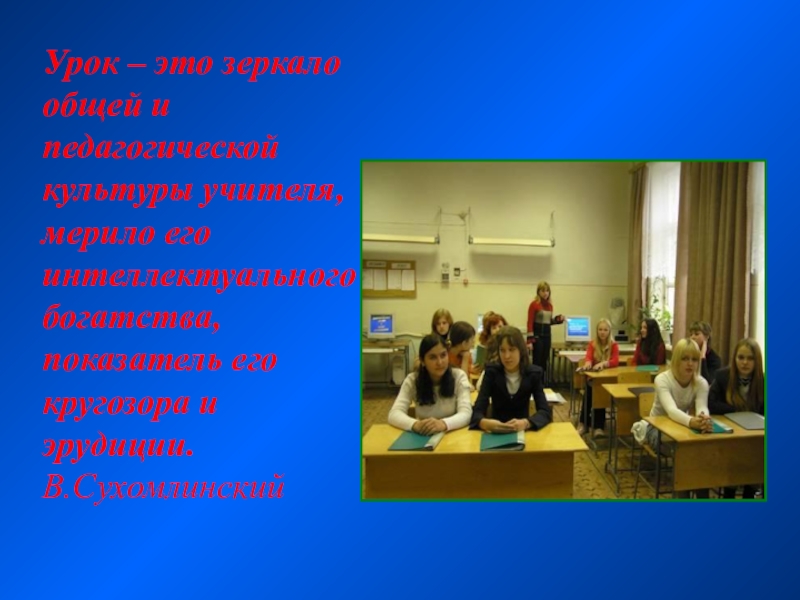 Урок – это зеркало общей и педагогической культуры учителя, мерило его интеллектуального богатства, показатель его кругозора и эрудиции.
В.Сухомлинский